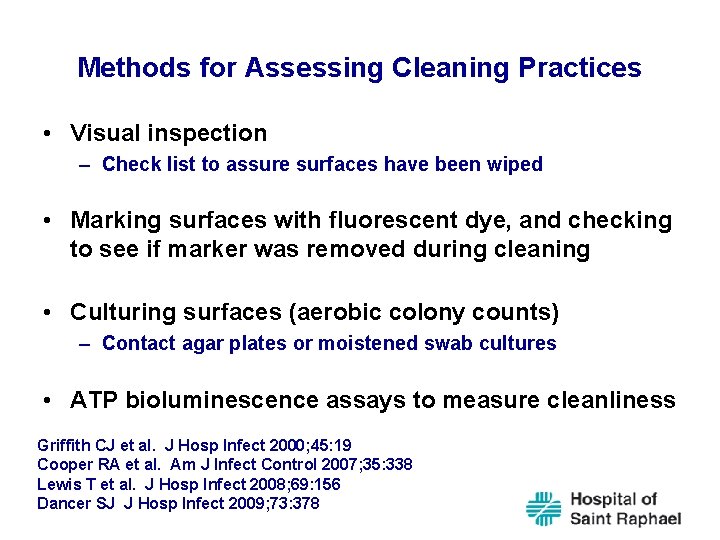 Methods for Assessing Cleaning Practices

• Visual inspection
– Check list to assure surfaces have been wiped

• Marking surfaces with fluorescent dye, and checking to see if marker was removed during cleaning

• Culturing surfaces (aerobic colony counts)
– Contact agar plates or moistened swab cultures

• ATP bioluminescence assays to measure cleanliness

Griffith CJ et al. J Hosp Infect 2000;45:19
Cooper RA et al. Am J Infect Control 2007;35:338
Lewis T et al. J Hosp Infect 2008;69:156
Dancer SJ J Hosp Infect 2009;73:378

Hospital of Saint Raphael